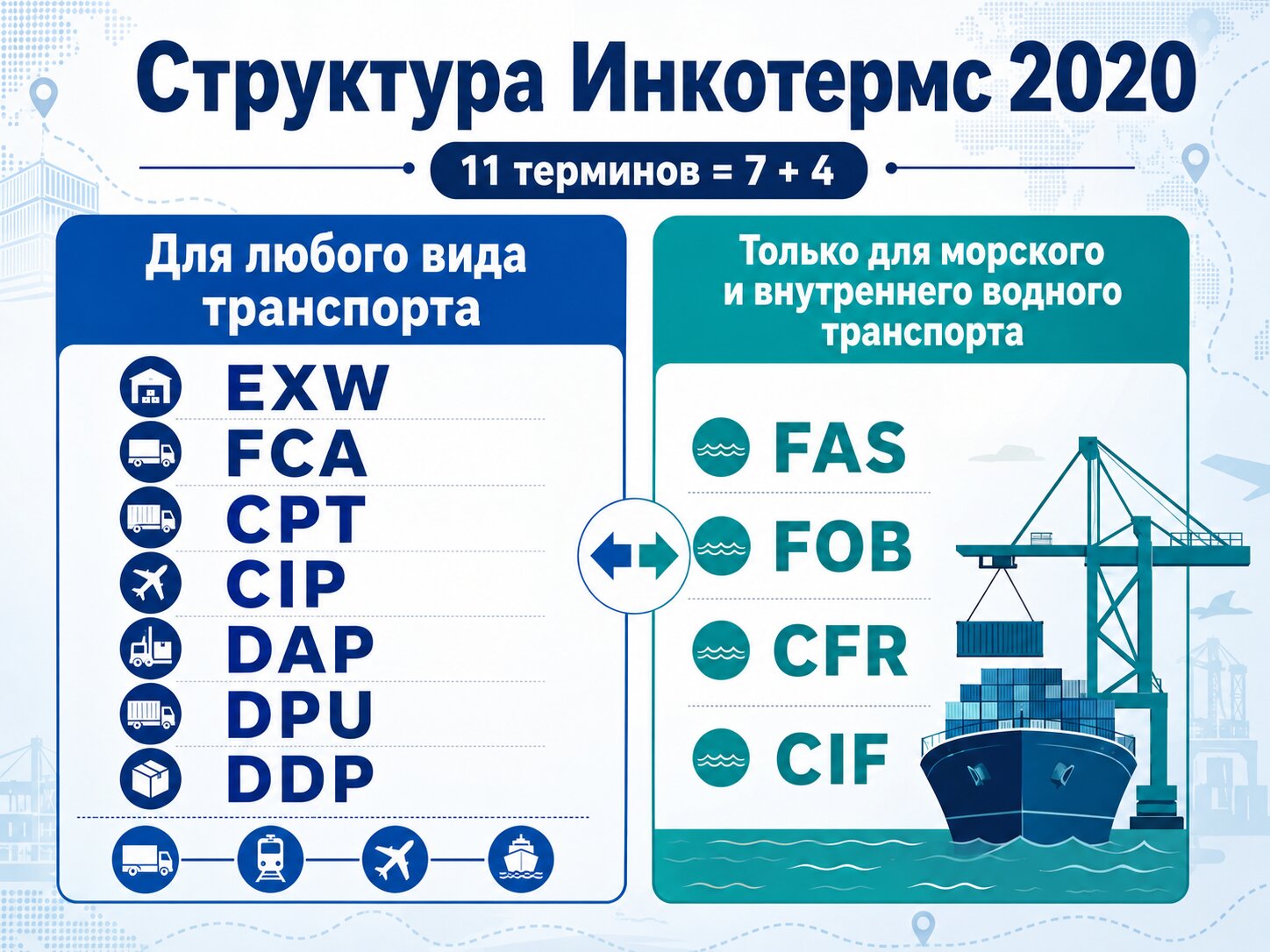 Структура Инкотермс 2020

11 терминов = 7 + 4

Для любого вида транспорта

EXW
FCA
CPT
CIP
DAP
DPU
DDP

Только для морского и внутреннего водного транспорта

FAS
FOB
CFR
CIF